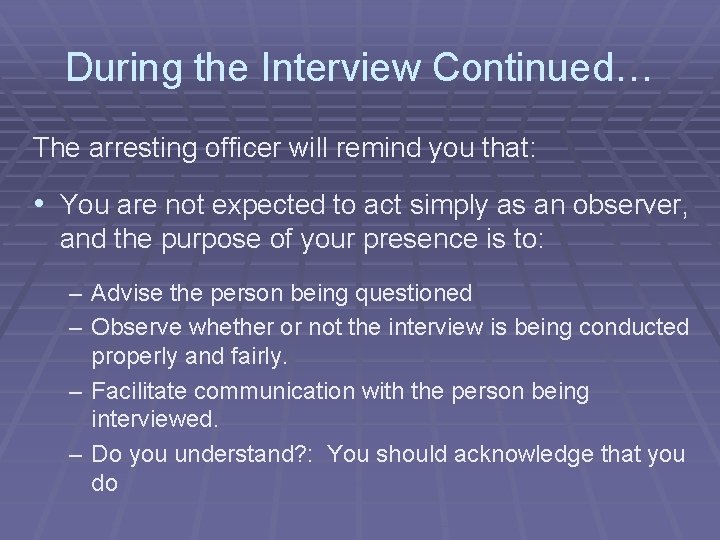 During the Interview Continued…

The arresting officer will remind you that:

• You are not expected to act simply as an observer, and the purpose of your presence is to:

– Advise the person being questioned
– Observe whether or not the interview is being conducted properly and fairly.
– Facilitate communication with the person being interviewed.
– Do you understand?: You should acknowledge that you do